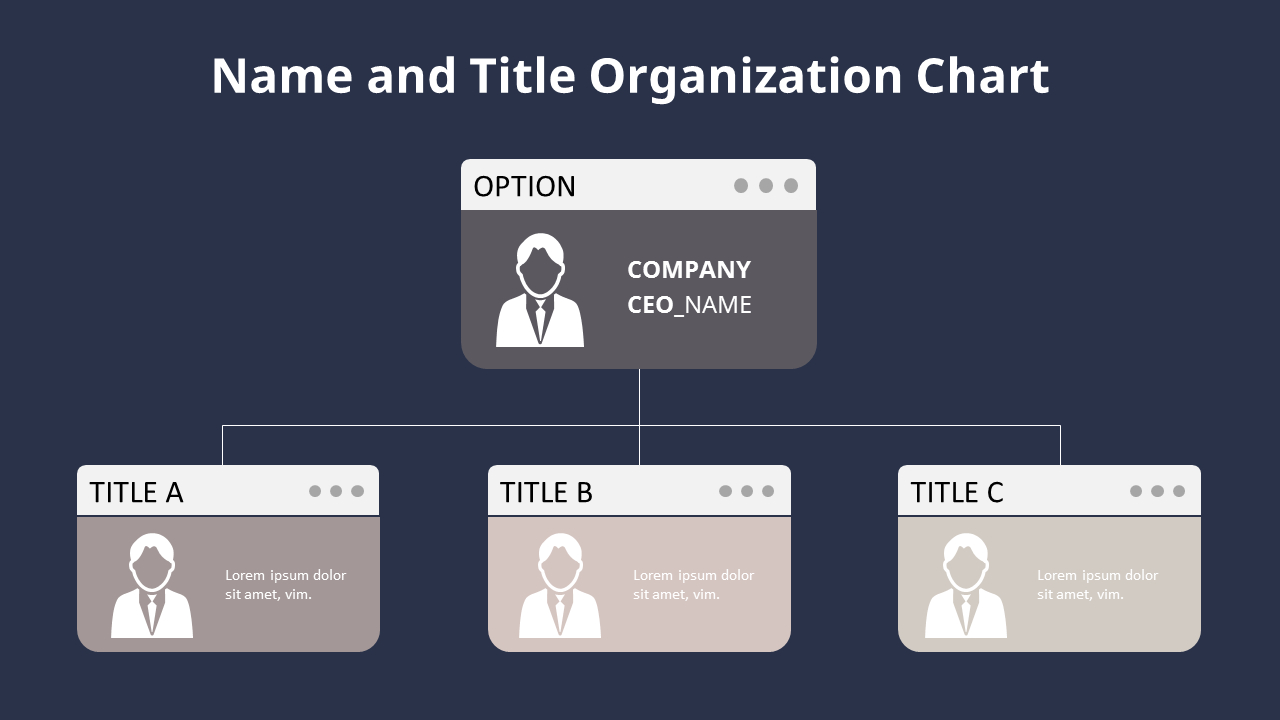 Name and Title Organization Chart

OPTION

COMPANY
CEO_NAME

TITLE A

Lorem ipsum dolor sit amet, vim.

TITLE B

Lorem ipsum dolor sit amet, vim.

TITLE C

Lorem ipsum dolor sit amet, vim.